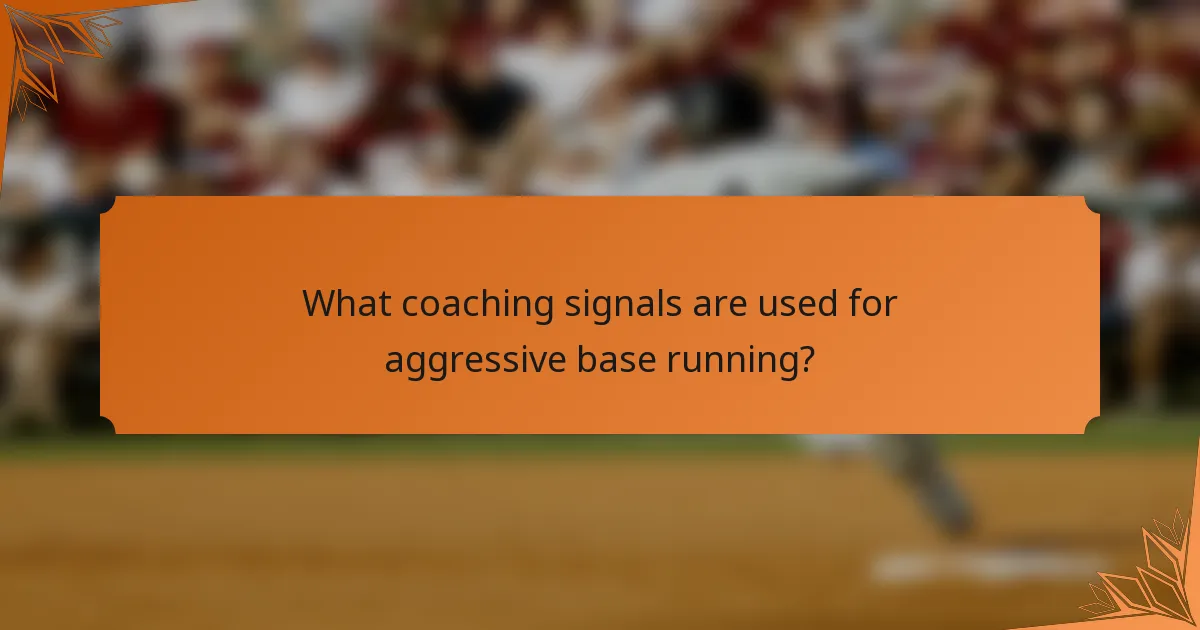 What coaching signals are used for aggressive base running?